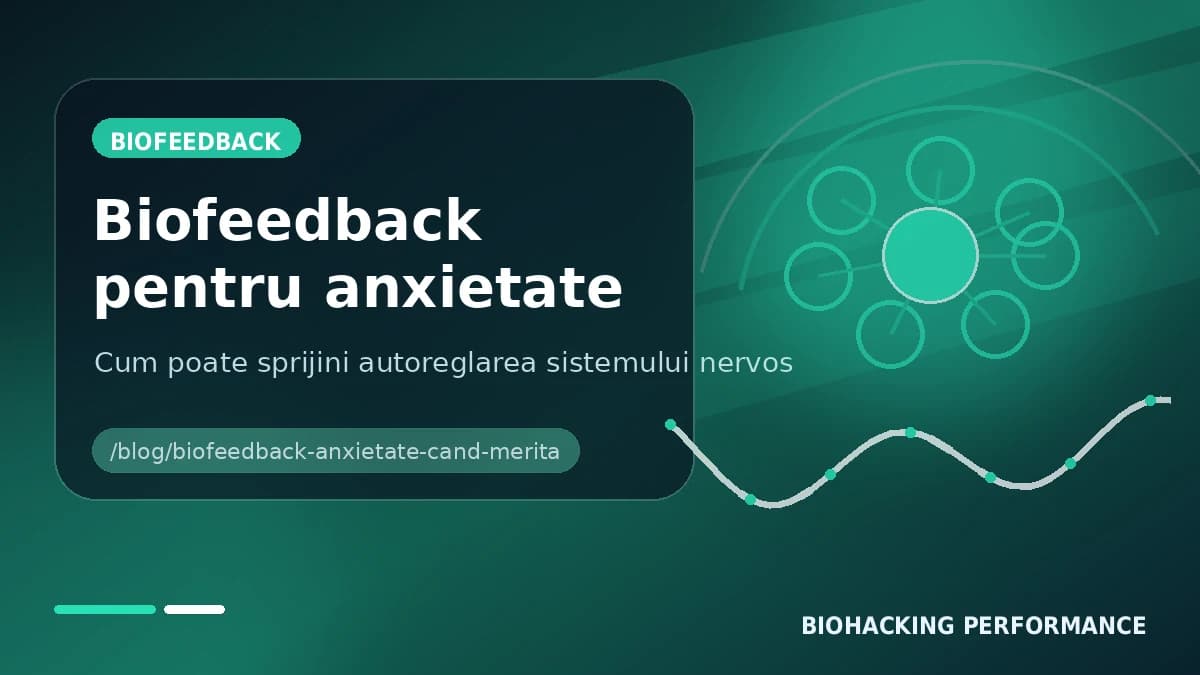 BIOFEEDBACK

Biofeedback pentru anxietate

Cum poate sprijini autoreglarea sistemului nervos

/blog/biofeedback-anxietate-cand-merita

BIOHACKING PERFORMANCE